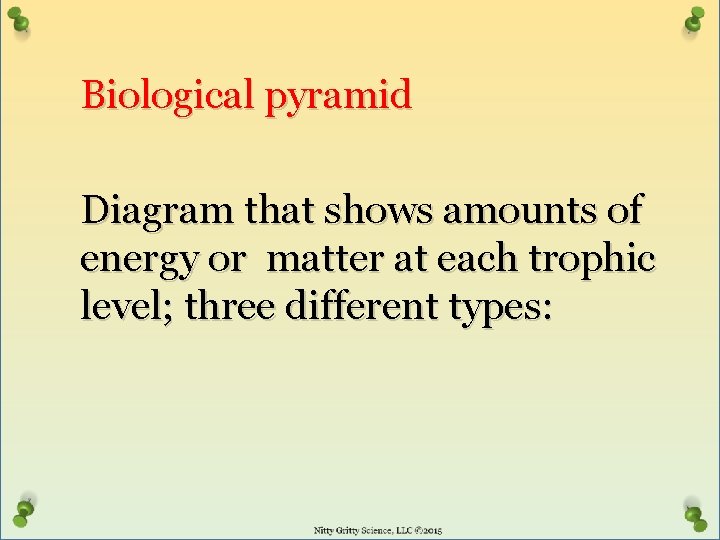 Biological pyramid

Diagram that shows amounts of energy or  matter at each trophic level; three different types:

Nitty Gritty Science, LLC ©2015